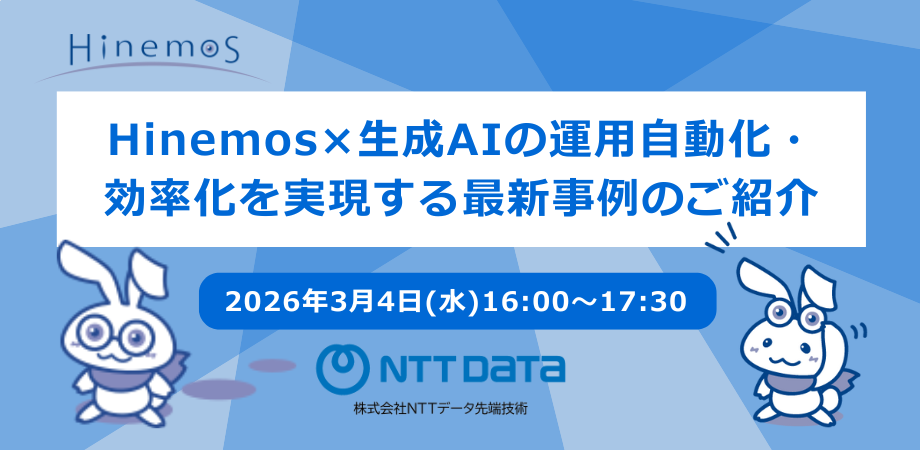 Hinemos

Hinemos×生成AIの運用自動化・効率化を実現する最新事例のご紹介

2026年3月4日(水)16:00～17:30

NTT DATA

株式会社NTTデータ先端技術